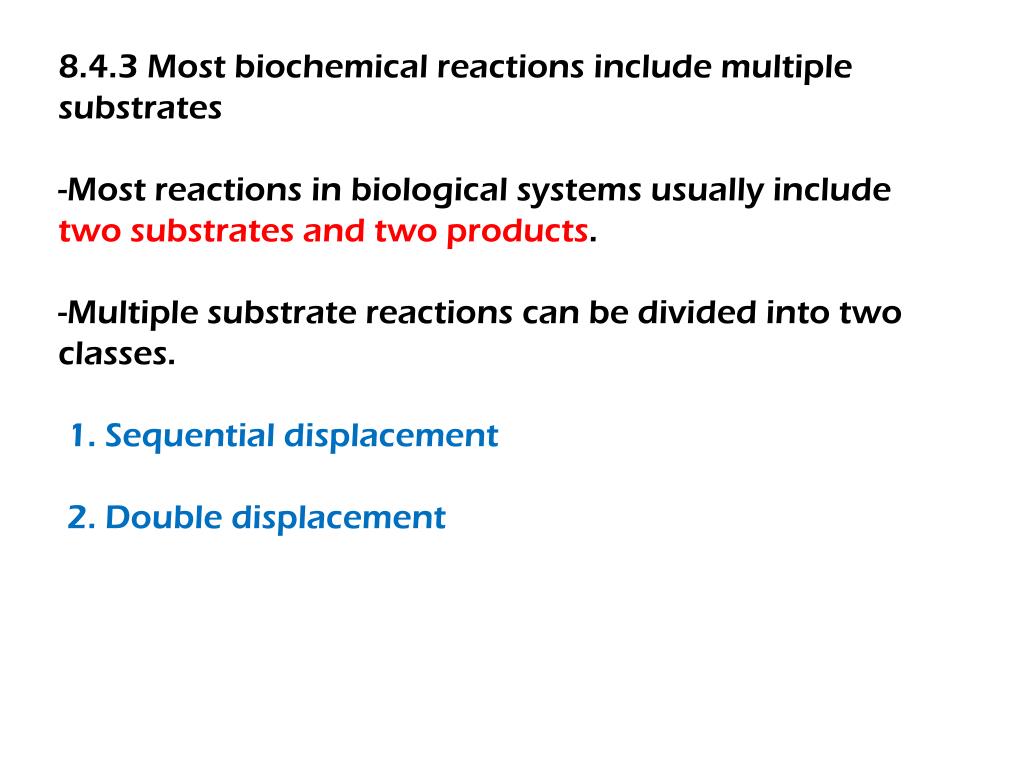 8.4.3 Most biochemical reactions include multiple substrates

-Most reactions in biological systems usually include two substrates and two products.

-Multiple substrate reactions can be divided into two classes.

1. Sequential displacement

2. Double displacement